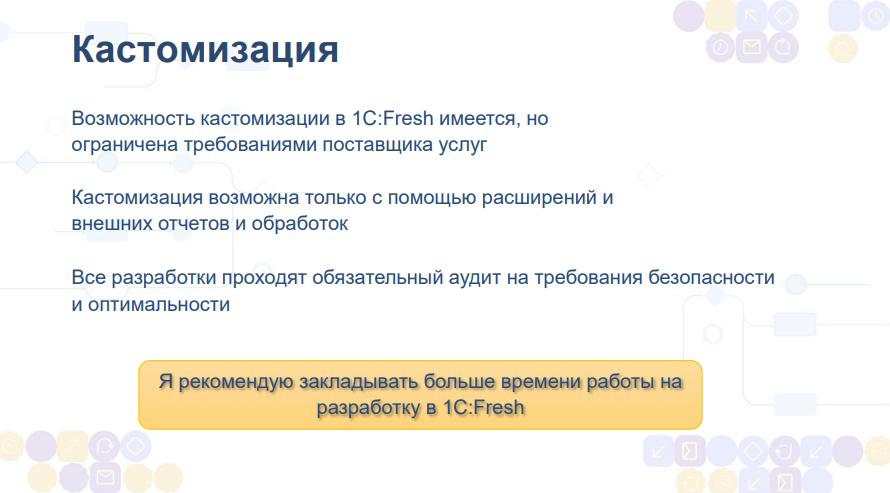 Кастомизация

Возможность кастомизации в 1С:Fresh имеется, но ограничена требованиями поставщика услуг

Кастомизация возможна только с помощью расширений и внешних отчетов и обработок

Все разработки проходят обязательный аудит на требования безопасности и оптимальности

Я рекомендую закладывать больше времени работы на разработку в 1С:Fresh